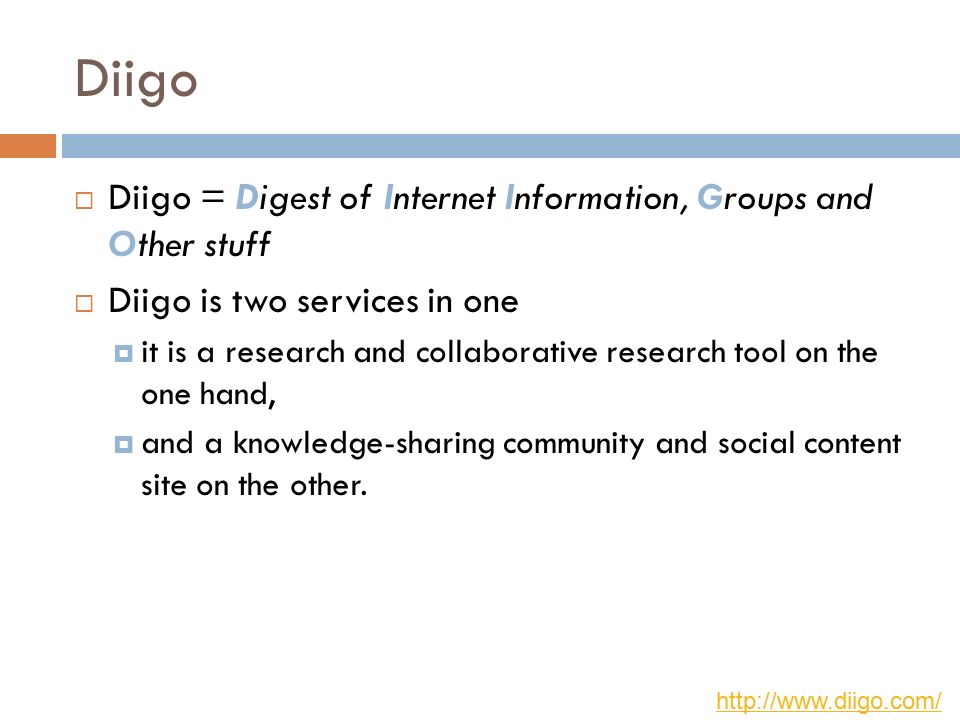 Diigo

Diigo = Digest of Internet Information, Groups and Other stuff

Diigo is two services in one

it is a research and collaborative research tool on the one hand,

and a knowledge-sharing community and social content site on the other.

http://www.diigo.com/